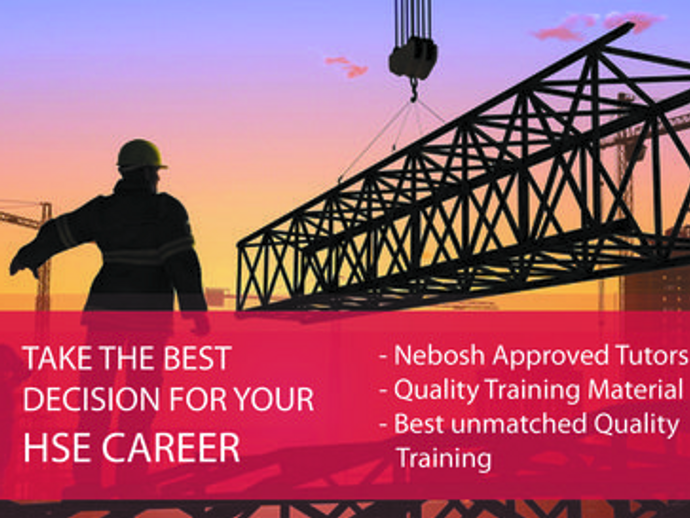 TAKE THE BEST DECISION FOR YOUR HSE CAREER

- Nebosh Approved Tutors
- Quality Training Material
- Best unmatched Quality Training